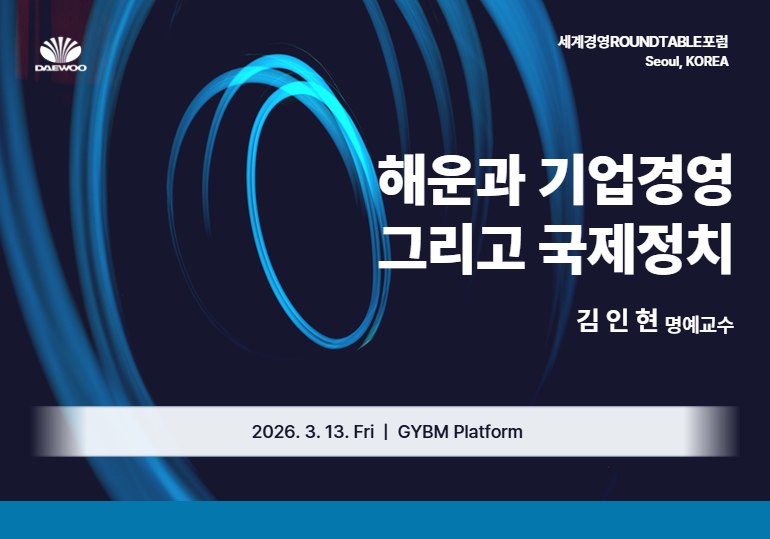 DAEWOO

세계경영ROUNDTABLE포럼
Seoul, KOREA

해운과 기업경영
그리고 국제정치

김 인 현 명예교수

2026. 3. 13. Fri | GYBM Platform